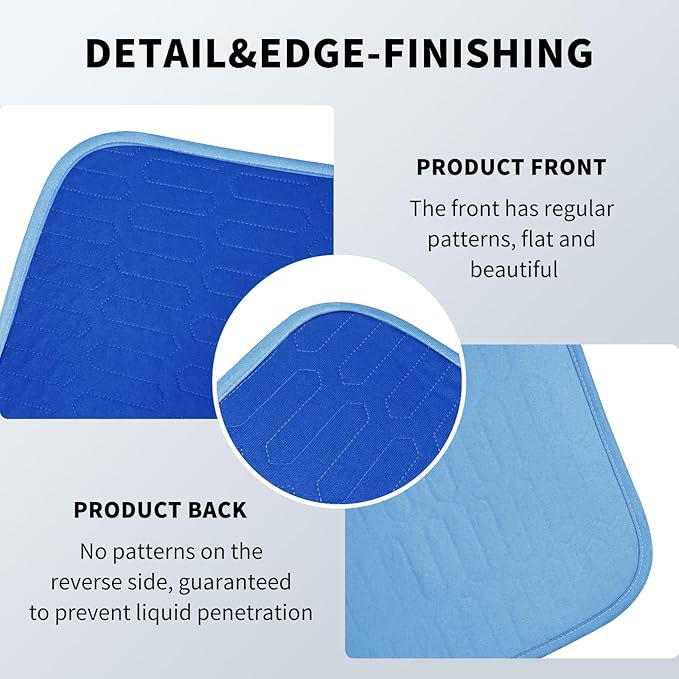 DETAIL&EDGE-FINISHING

PRODUCT FRONT

The front has regular patterns, flat and beautiful

PRODUCT BACK

No patterns on the reverse side, guaranteed to prevent liquid penetration